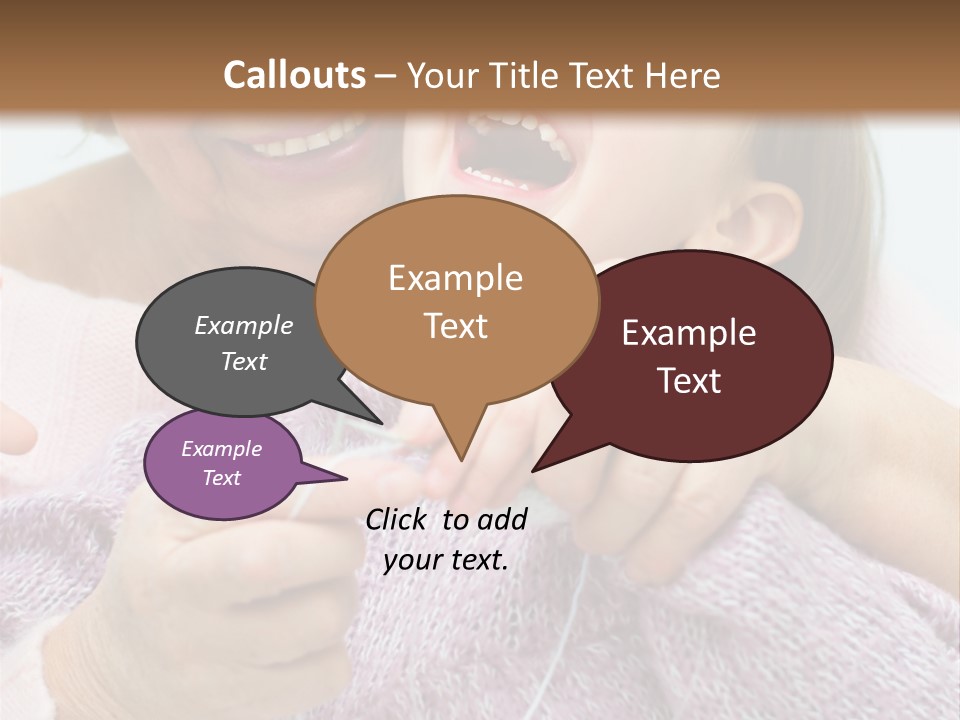 Callouts – Your Title Text Here

Example Text

Example Text

Example Text

Example Text

Click to add your text.